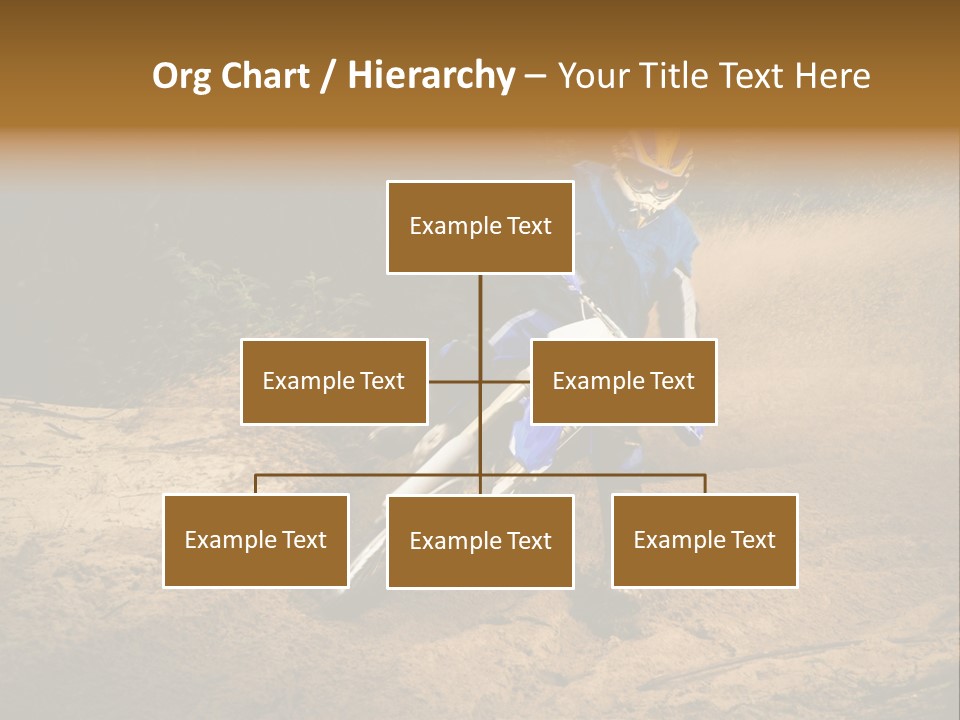 Org Chart / Hierarchy – Your Title Text Here

Example Text

Example Text

Example Text

Example Text

Example Text

Example Text